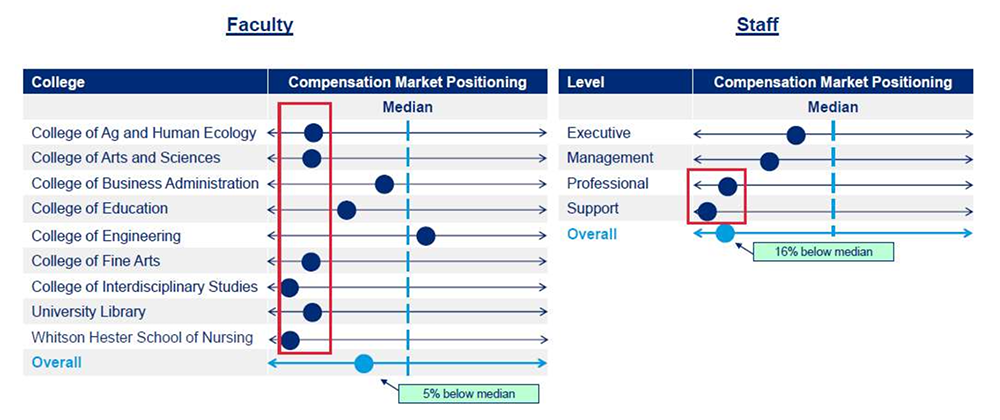 Faculty

| College | Compensation Market Positioning |
|---|---|
| | Median |
| College of Ag and Human Ecology | |
| College of Arts and Sciences | |
| College of Business Administration | |
| College of Education | |
| College of Engineering | |
| College of Fine Arts | |
| College of Interdisciplinary Studies | |
| University Library | |
| Whitson Hester School of Nursing | |
| Overall | |

5% below median

Staff

| Level | Compensation Market Positioning |
|---|---|
| | Median |
| Executive | |
| Management | |
| Professional | |
| Support | |
| Overall | |

16% below median